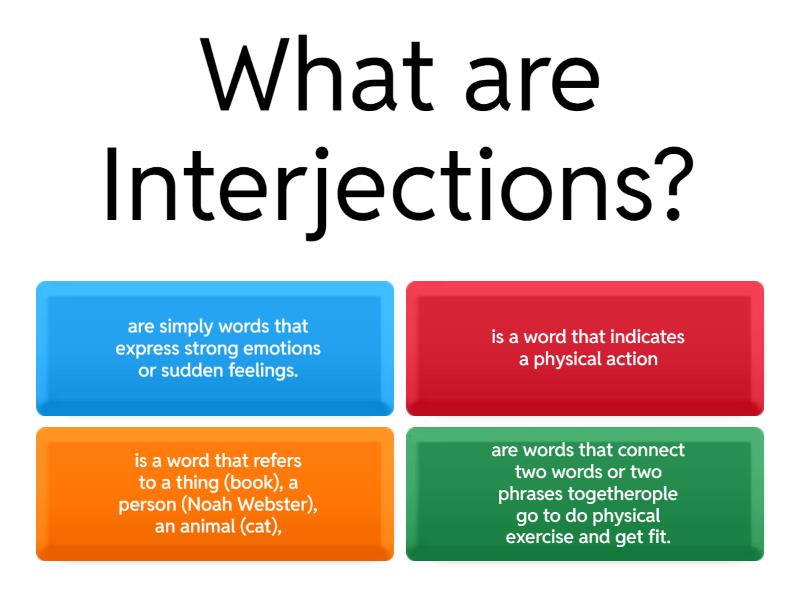 What are Interjections?

are simply words that express strong emotions or sudden feelings.

is a word that indicates a physical action

is a word that refers to a thing (book), a person (Noah Webster), an animal (cat),

are words that connect two words or two phrases togetherople go to do physical exercise and get fit.